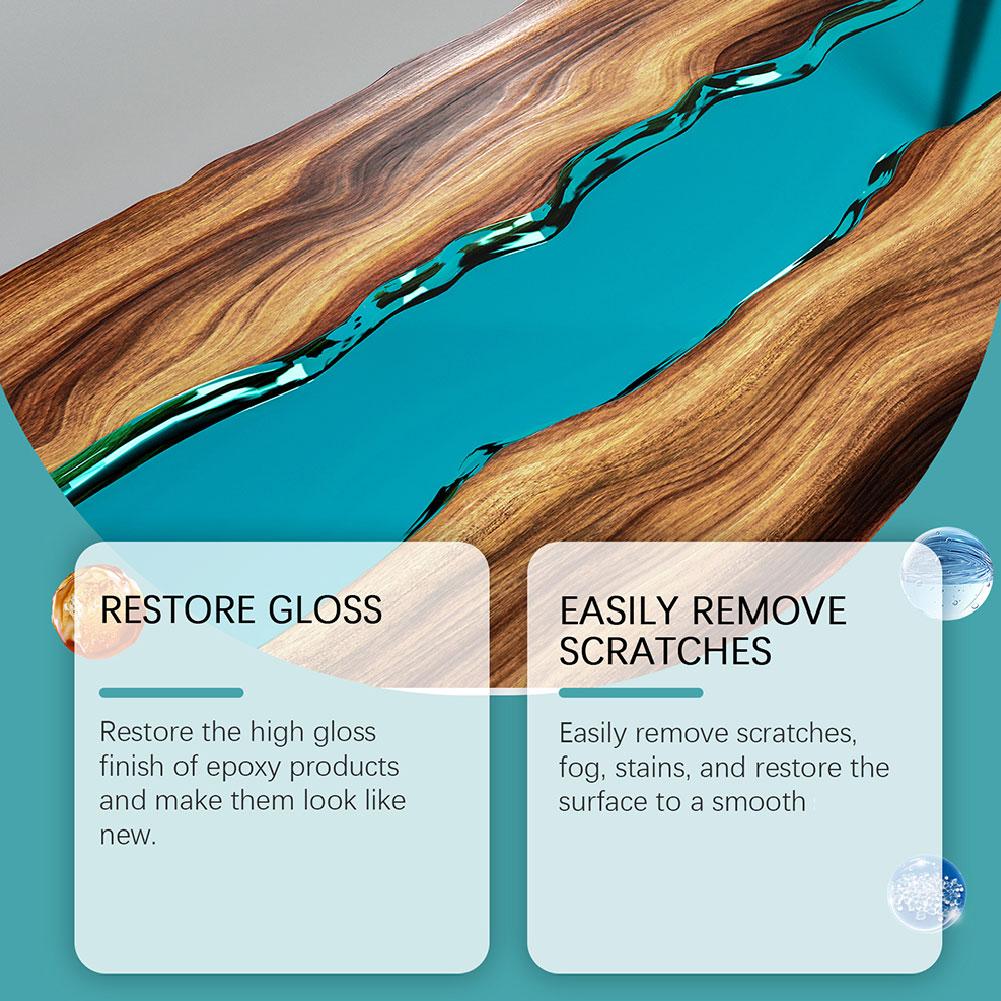 RESTORE GLOSS

Restore the high gloss finish of epoxy products and make them look like new.

EASILY REMOVE SCRATCHES

Easily remove scratches, fog, stains, and restore the surface to a smooth